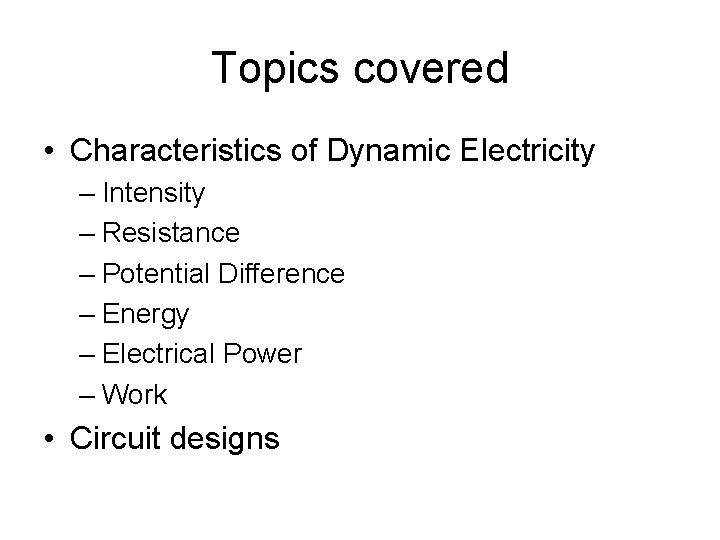 Topics covered

• Characteristics of Dynamic Electricity
– Intensity
– Resistance
– Potential Difference
– Energy
– Electrical Power
– Work

• Circuit designs